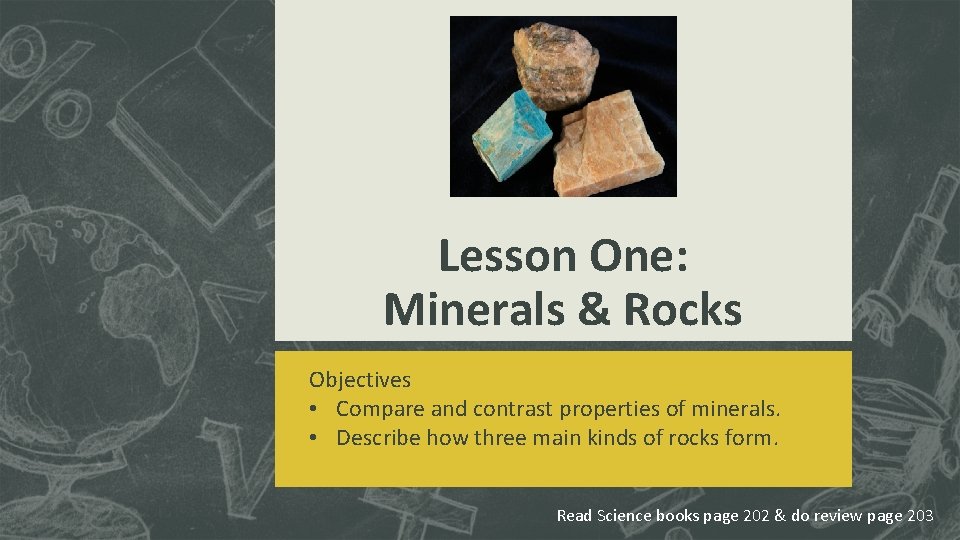 Lesson One:
Minerals & Rocks

Objectives
• Compare and contrast properties of minerals.
• Describe how three main kinds of rocks form.

Read Science books page 202 & do review page 203